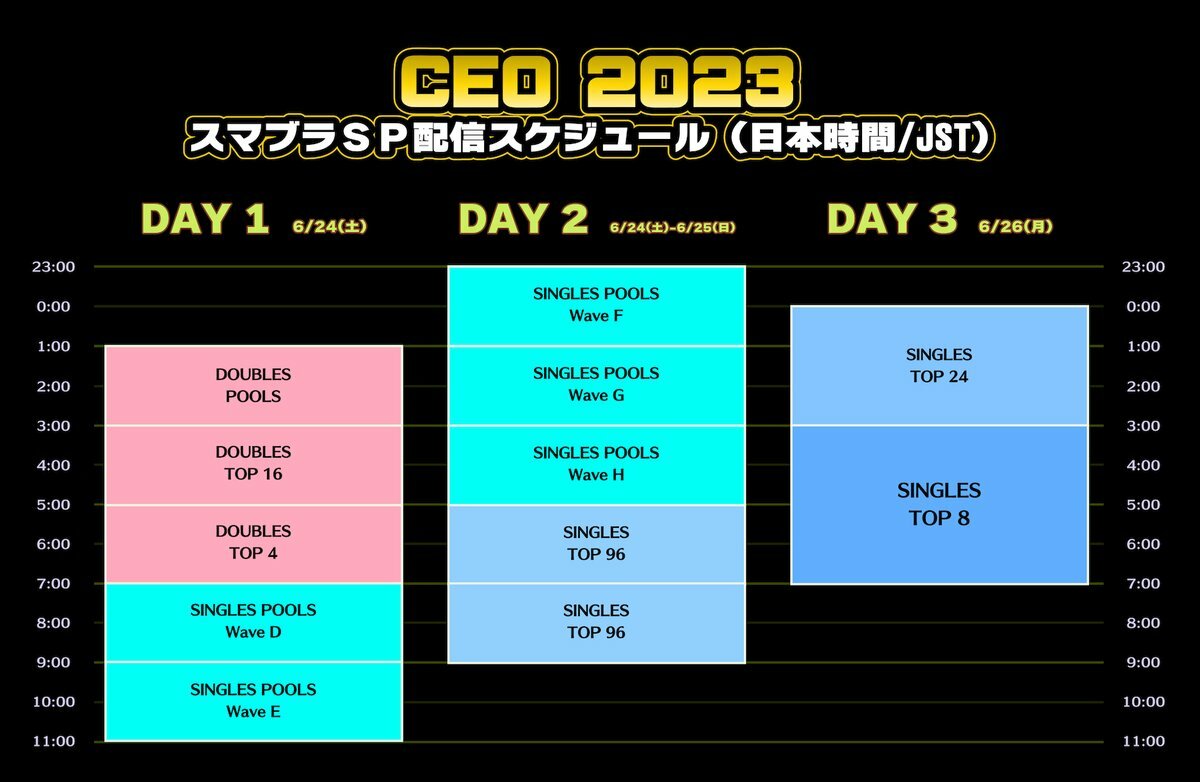 CEO 2023
スマブラＳＰ配信スケジュール（日本時間/JST）

DAY 1 6/24(土)

DAY 2 6/24(土)-6/25(日)

DAY 3 6/26(月)

23:00
0:00
1:00
2:00
3:00
4:00
5:00
6:00
7:00
8:00
9:00
10:00
11:00

DOUBLES POOLS

DOUBLES TOP 16

DOUBLES TOP 4

SINGLES POOLS Wave D

SINGLES POOLS Wave E

SINGLES POOLS Wave F

SINGLES POOLS Wave G

SINGLES POOLS Wave H

SINGLES TOP 96

SINGLES TOP 96

SINGLES TOP 24

SINGLES TOP 8

23:00
0:00
1:00
2:00
3:00
4:00
5:00
6:00
7:00
8:00
9:00
10:00
11:00